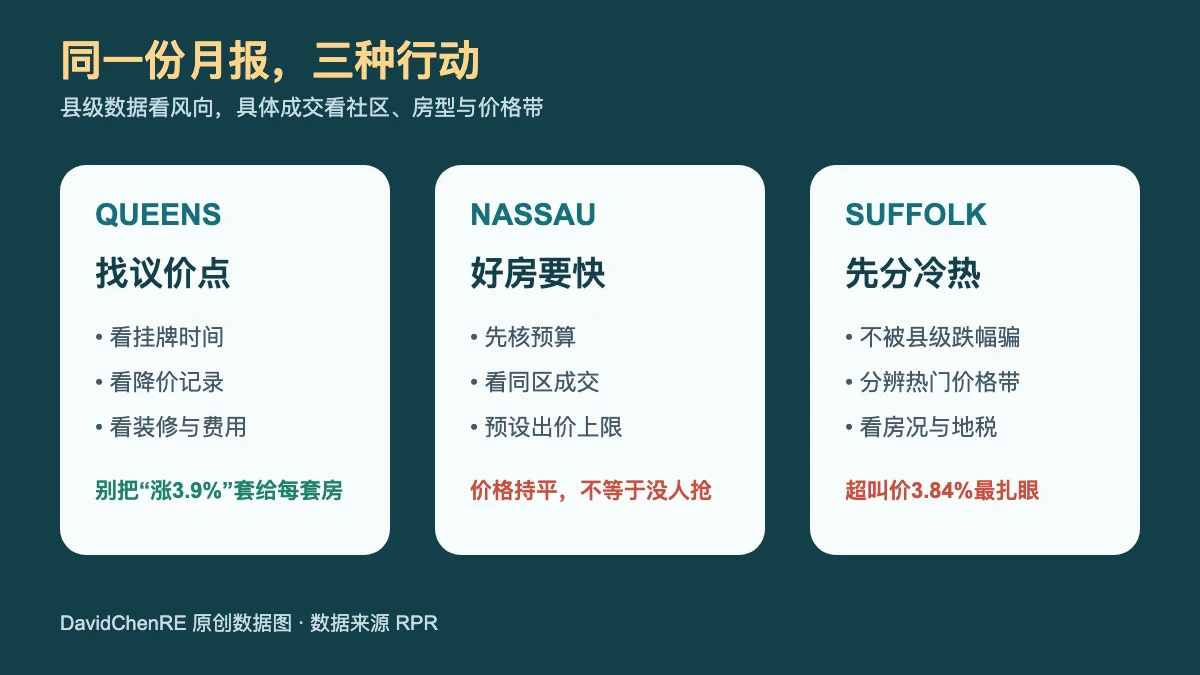 同一份月报，三种行动

县级数据看风向，具体成交看社区、房型与价格带

QUEENS

找议价点

• 看挂牌时间
• 看降价记录
• 看装修与费用

别把“涨3.9%”套给每套房

NASSAU

好房要快

• 先核预算
• 看同区成交
• 预设出价上限

价格持平，不等于没人抢

SUFFOLK

先分冷热

• 不被县级跌幅骗
• 分辨热门价格带
• 看房况与地税

超叫价3.84%最扎眼

DavidChenRE 原创数据图 · 数据来源 RPR